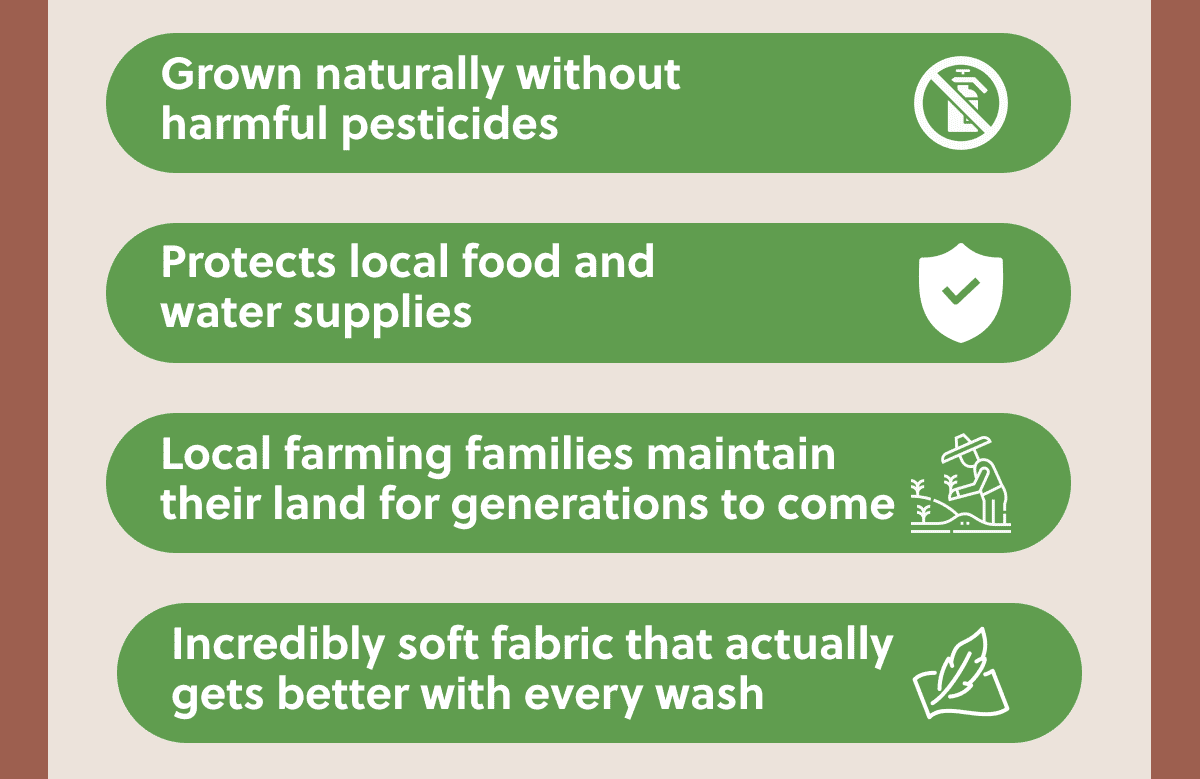 Grown naturally without harmful pesticides

Protects local food and water supplies

Local farming families maintain their land for generations to come

Incredibly soft fabric that actually gets better with every wash